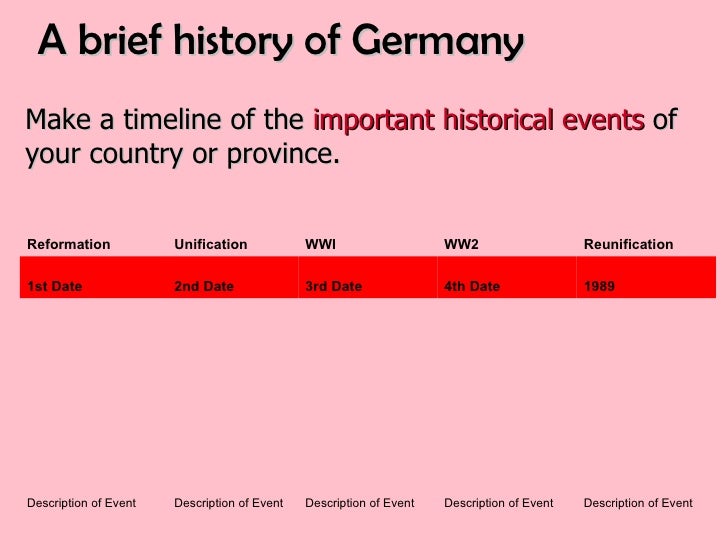 A brief history of Germany

Make a timeline of the important historical events of your country or province.

| Reformation | Unification | WWI | WW2 | Reunification |
|---|---|---|---|---|
| 1st Date | 2nd Date | 3rd Date | 4th Date | 1989 |
| Description of Event | Description of Event | Description of Event | Description of Event | Description of Event |